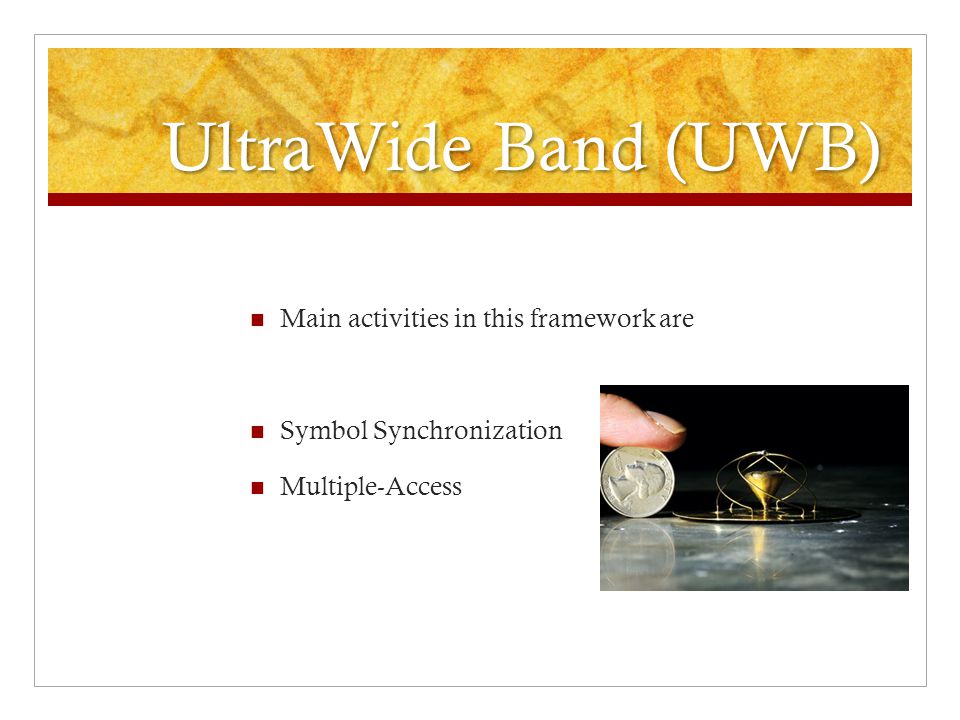 UltraWide Band (UWB)

Main activities in this framework are

Symbol Synchronization

Multiple-Access